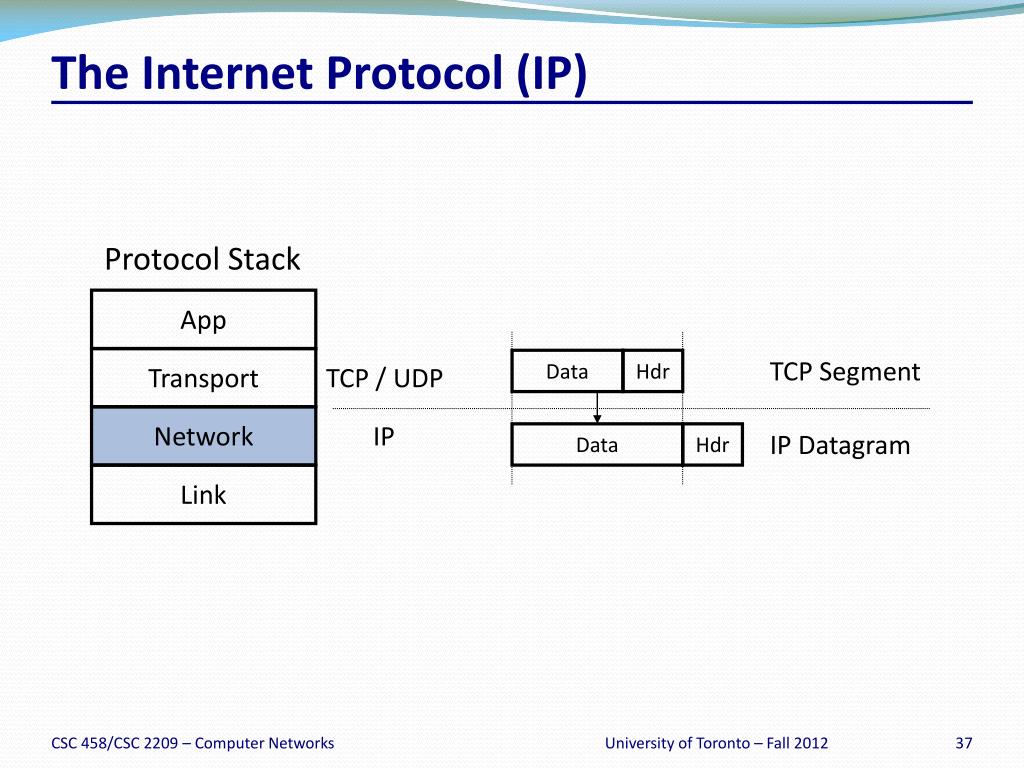 The Internet Protocol (IP)

Protocol Stack

App

Transport

Network

Link

TCP / UDP

IP

Data

Hdr

TCP Segment

Data

Hdr

IP Datagram

CSC 458/CSC 2209 – Computer Networks

University of Toronto – Fall 2012

37